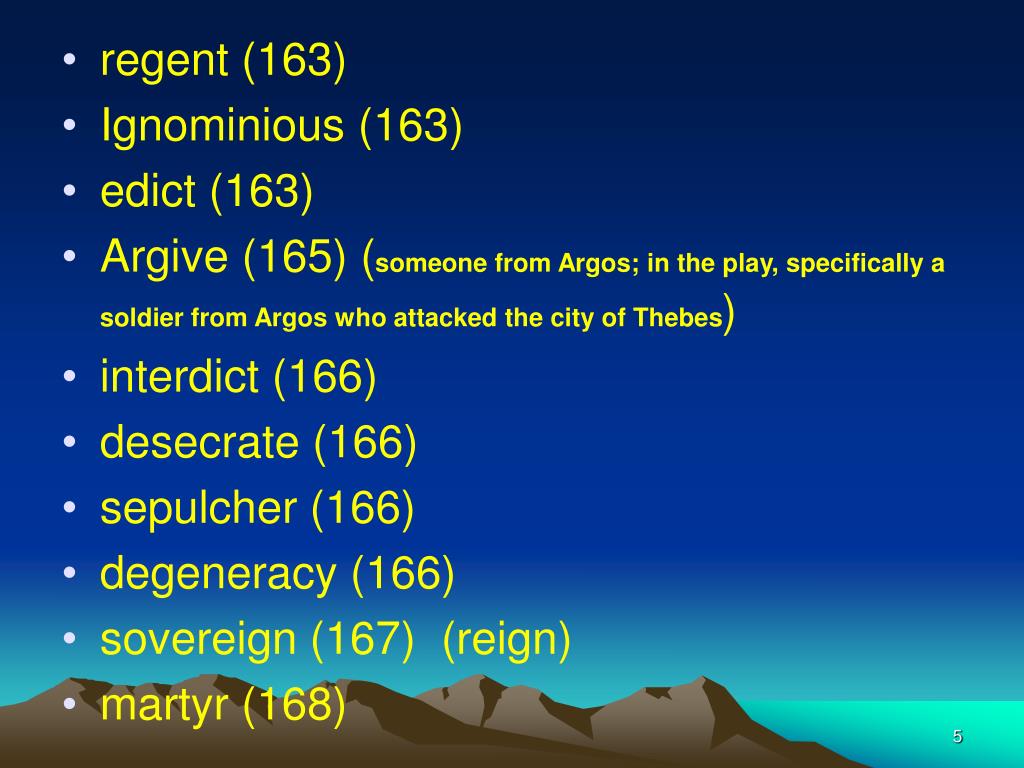 • regent (163)
• Ignominious (163)
• edict (163)
• Argive (165) (someone from Argos; in the play, specifically a soldier from Argos who attacked the city of Thebes)
• interdict (166)
• desecrate (166)
• sepulcher (166)
• degeneracy (166)
• sovereign (167) (reign)
• martyr (168)

5